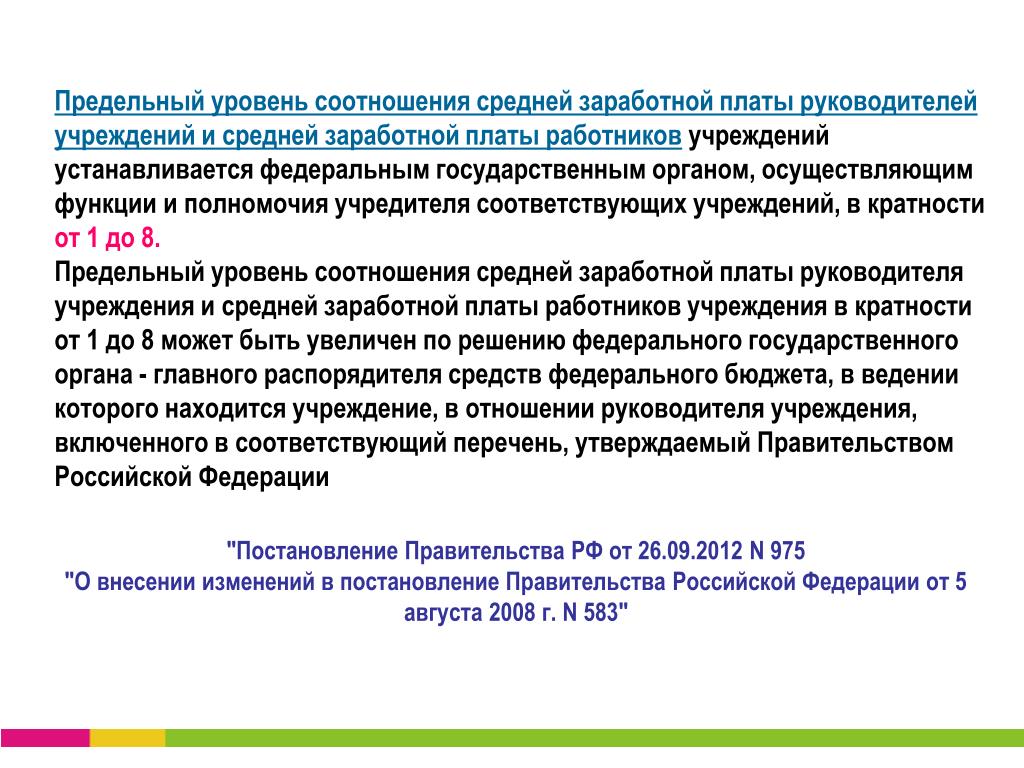 Предельный уровень соотношения средней заработной платы руководителей учреждений и средней заработной платы работников учреждений устанавливается федеральным государственным органом, осуществляющим функции и полномочия учредителя соответствующих учреждений, в кратности от 1 до 8.
Предельный уровень соотношения средней заработной платы руководителя учреждения и средней заработной платы работников учреждения в кратности от 1 до 8 может быть увеличен по решению федерального государственного органа - главного распорядителя средств федерального бюджета, в ведении которого находится учреждение, в отношении руководителя учреждения, включенного в соответствующий перечень, утверждаемый Правительством Российской Федерации

"Постановление Правительства РФ от 26.09.2012 N 975
"О внесении изменений в постановление Правительства Российской Федерации от 5 августа 2008 г. N 583"